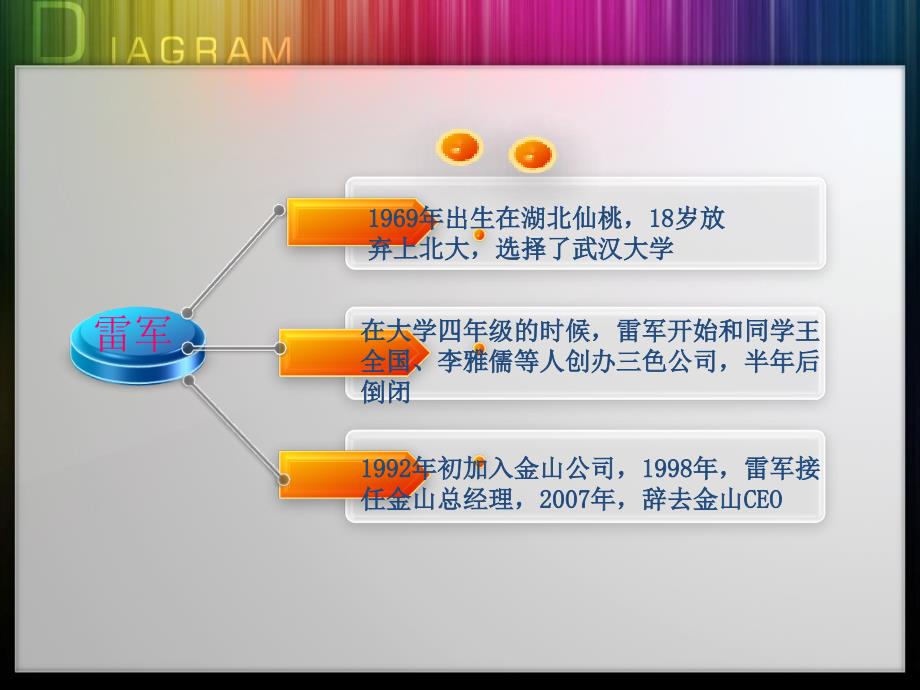 DIAGRAM

雷军

1969年出生在湖北仙桃，18岁放弃上北大，选择了武汉大学

在大学四年级的时候，雷军开始和同学王全国、李雅儒等人创办三色公司，半年后倒闭

1992年初加入金山公司，1998年，雷军接任金山总经理，2007年，辞去金山CEO